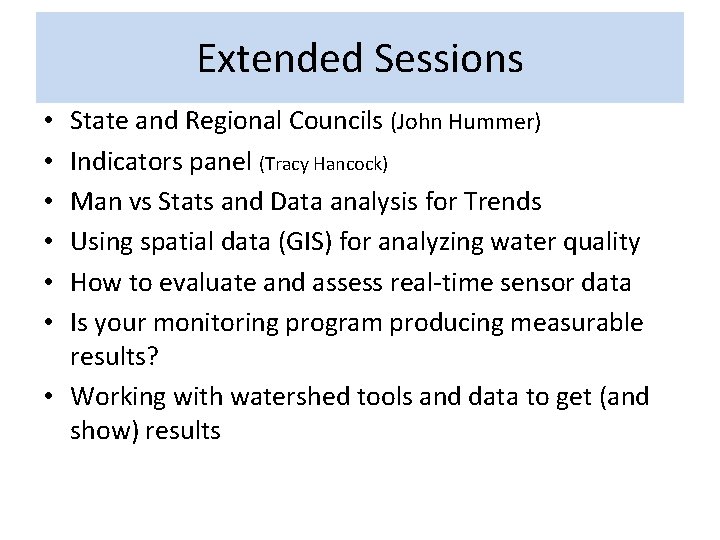 Extended Sessions

• State and Regional Councils (John Hummer)
• Indicators panel (Tracy Hancock)
• Man vs Stats and Data analysis for Trends
• Using spatial data (GIS) for analyzing water quality
• How to evaluate and assess real-time sensor data
• Is your monitoring program producing measurable results?
• Working with watershed tools and data to get (and show) results